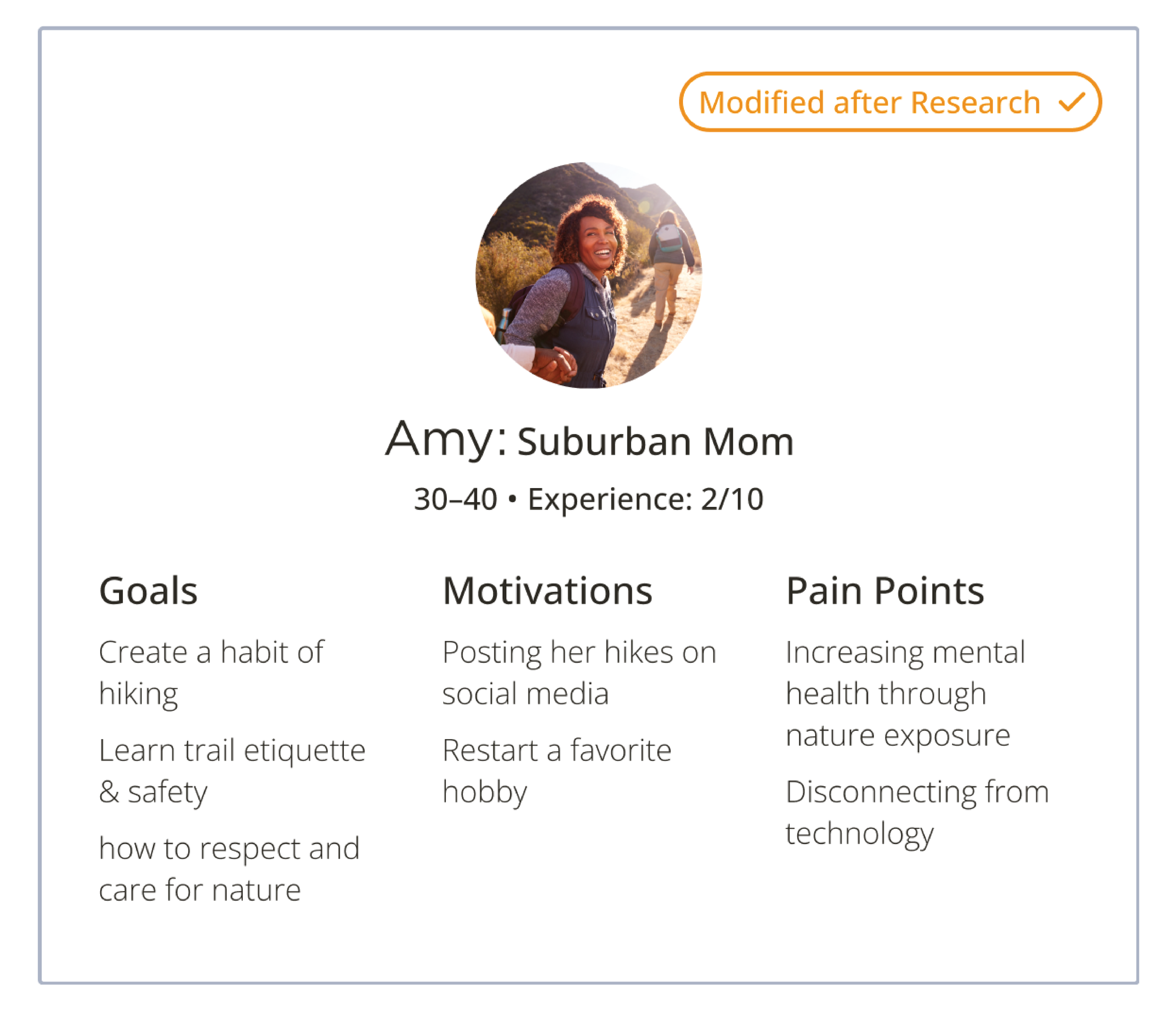 Modified after Research ✓

Amy: Suburban Mom

30–40 • Experience: 2/10

Goals

Create a habit of hiking

Learn trail etiquette & safety

how to respect and care for nature

Motivations

Posting her hikes on social media

Restart a favorite hobby

Pain Points

Increasing mental health through nature exposure

Disconnecting from technology